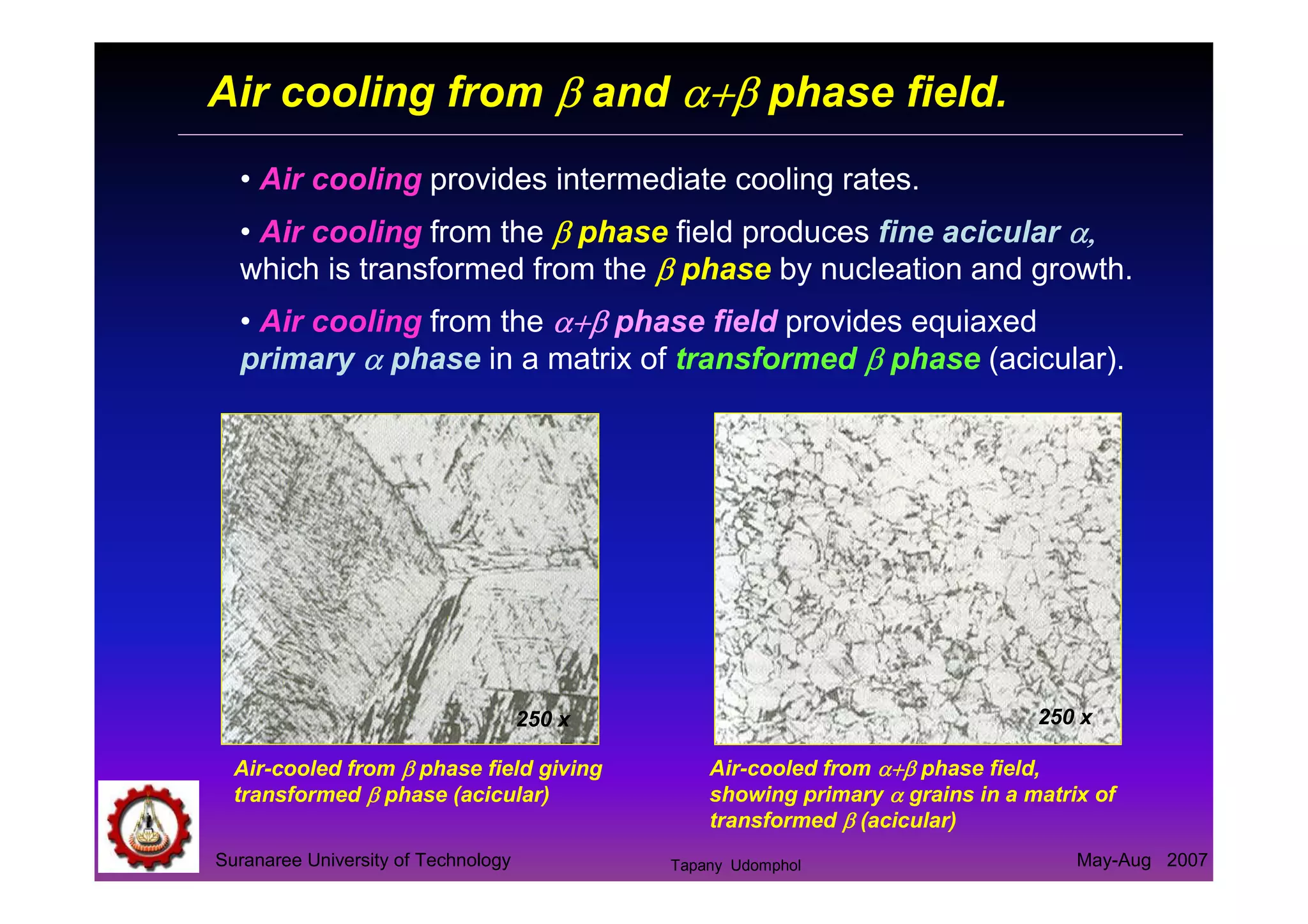 Air cooling from $\beta$ and $\alpha+\beta$ phase field.

• Air cooling provides intermediate cooling rates.

• Air cooling from the $\beta$ phase field produces fine acicular $\alpha$, which is transformed from the $\beta$ phase by nucleation and growth.

• Air cooling from the $\alpha+\beta$ phase field provides equiaxed primary $\alpha$ phase in a matrix of transformed $\beta$ phase (acicular).

250 x

250 x

Air-cooled from $\beta$ phase field giving transformed $\beta$ phase (acicular)

Air-cooled from $\alpha+\beta$ phase field, showing primary $\alpha$ grains in a matrix of transformed $\beta$ (acicular)

Suranaree University of Technology

Tapany Udomphol

May-Aug 2007